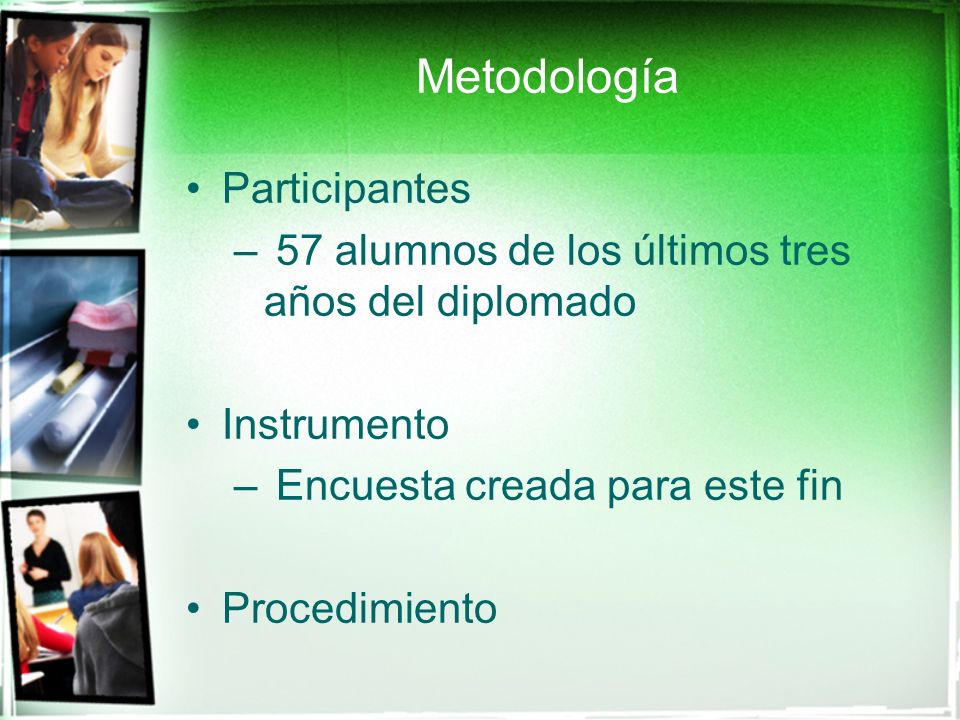 Metodología

• Participantes
– 57 alumnos de los últimos tres años del diplomado

• Instrumento
– Encuesta creada para este fin

• Procedimiento